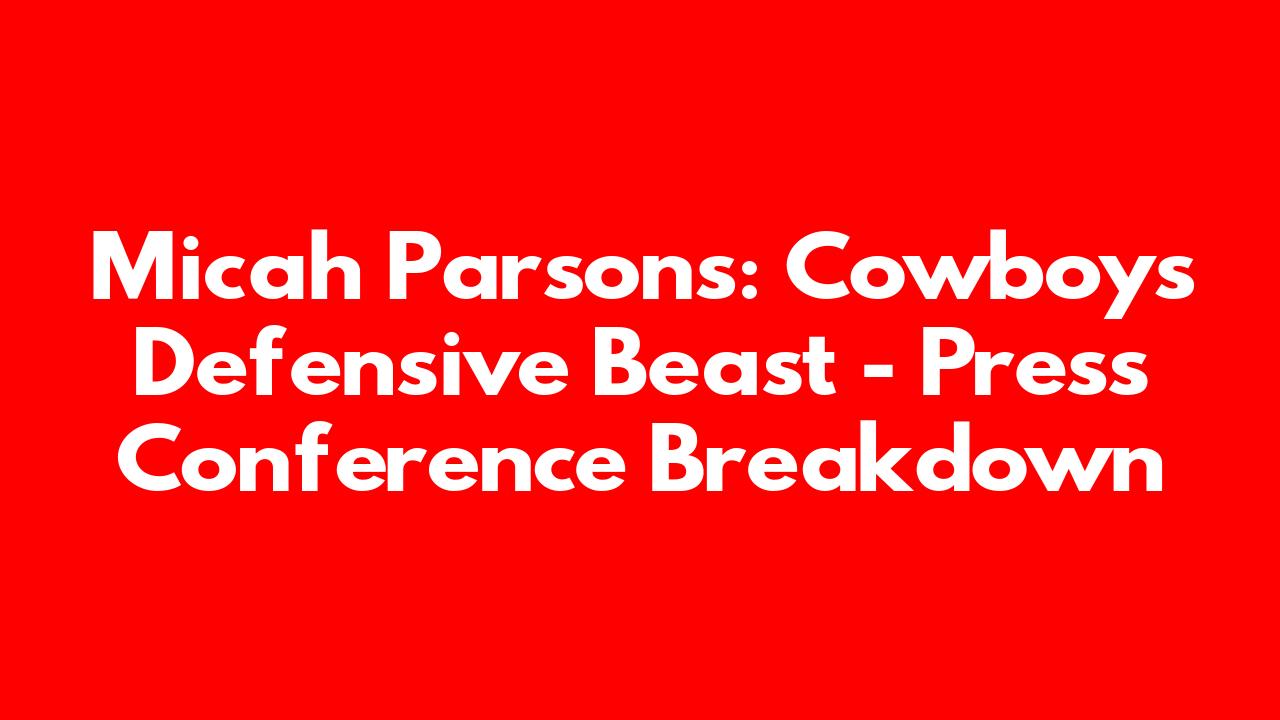 Micah Parsons: Cowboys Defensive Beast - Press Conference Breakdown